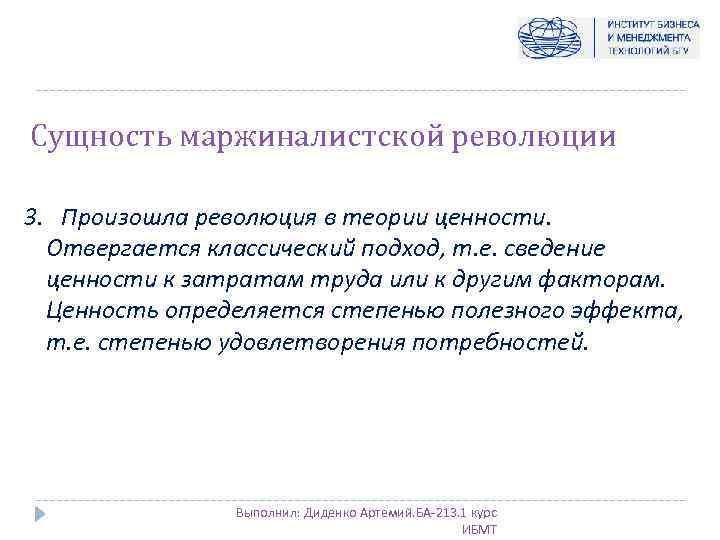 ИНСТИТУТ БИЗНЕСА
И МЕНЕДЖМЕНТА
ТЕХНОЛОГИЙ БГУ

Сущность маржиналистской революции

3. Произошла революция в теории ценности. Отвергается классический подход, т.е. сведение ценности к затратам труда или к другим факторам. Ценность определяется степенью полезного эффекта, т.е. степенью удовлетворения потребностей.

Выполнил: Диденко Артемий.БА-213.1 курс
ИБМТ